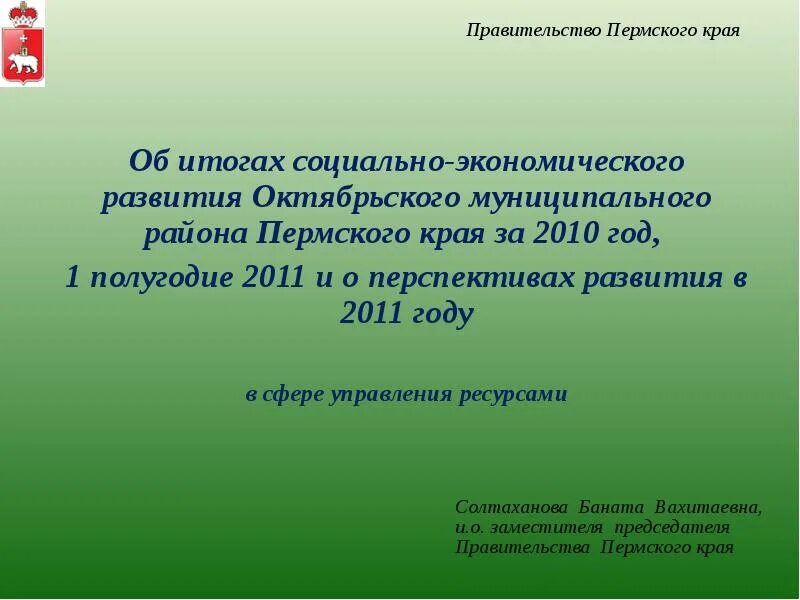 Правительство Пермского края

Об итогах социально-экономического развития Октябрьского муниципального района Пермского края за 2010 год,
1 полугодие 2011 и о перспективах развития в 2011 году

в сфере управления ресурсами

Солтаханова Баната Вахитаевна,
и.о. заместителя председателя
Правительства Пермского края